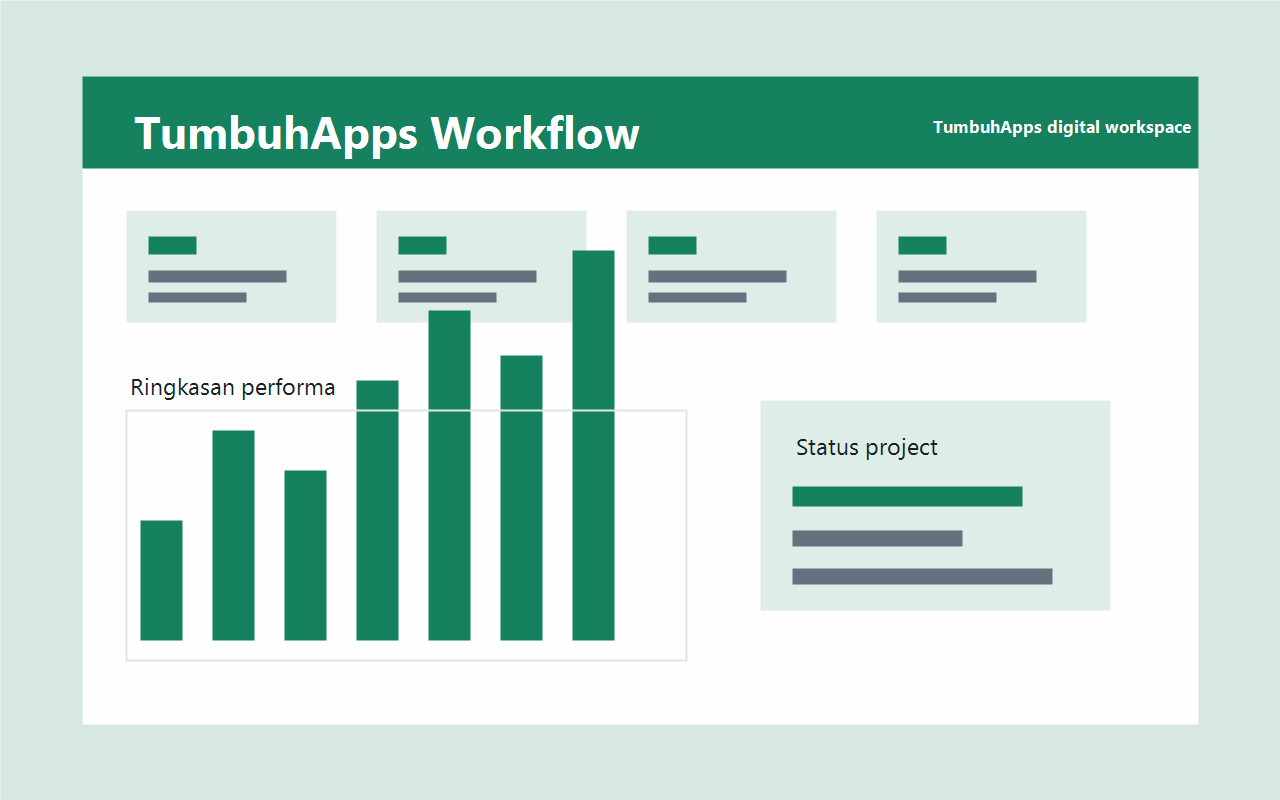 TumbuhApps Workflow

TumbuhApps digital workspace

Ringkasan performa

Status project